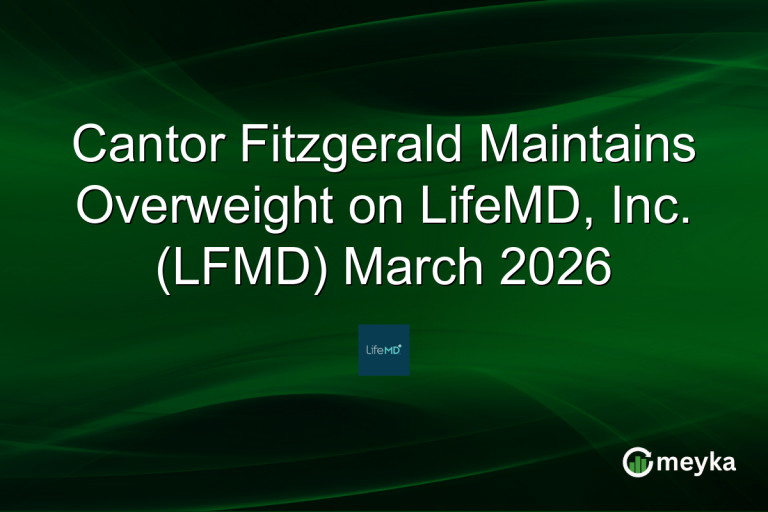 Cantor Fitzgerald Maintains Overweight on LifeMD, Inc. (LFMD) March 2026

LifeMD

meyka